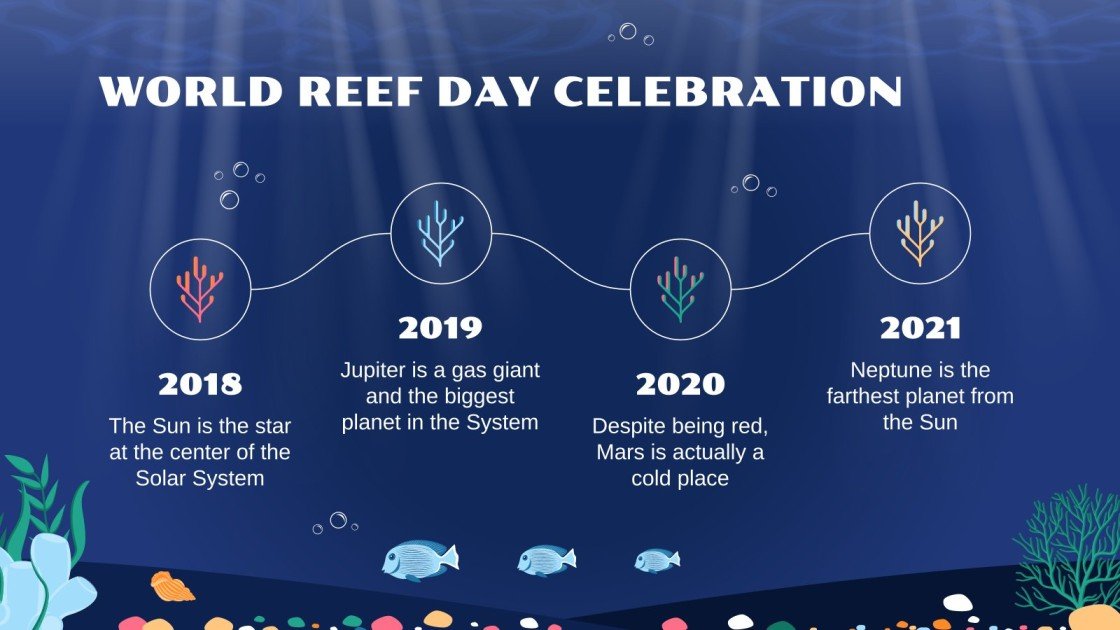 WORLD REEF DAY CELEBRATION

2018
The Sun is the star at the center of the Solar System

2019
Jupiter is a gas giant and the biggest planet in the System

2020
Despite being red, Mars is actually a cold place

2021
Neptune is the farthest planet from the Sun